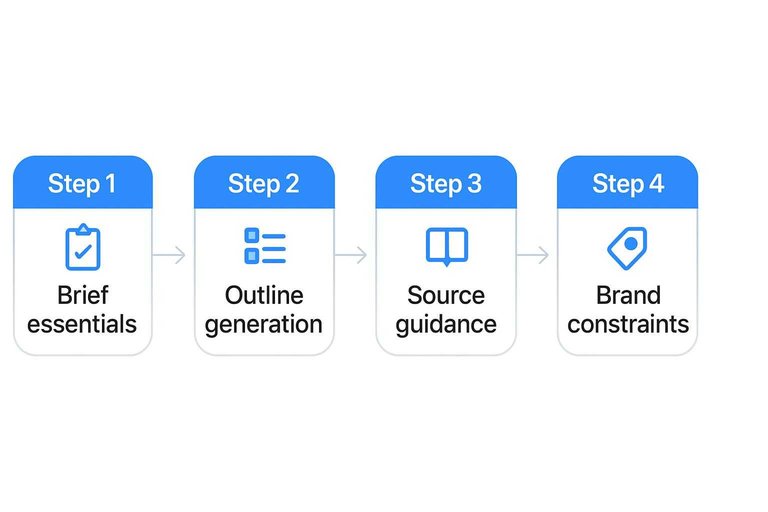 Step 1
Brief essentials

Step 2
Outline generation

Step 3
Source guidance

Step 4
Brand constraints